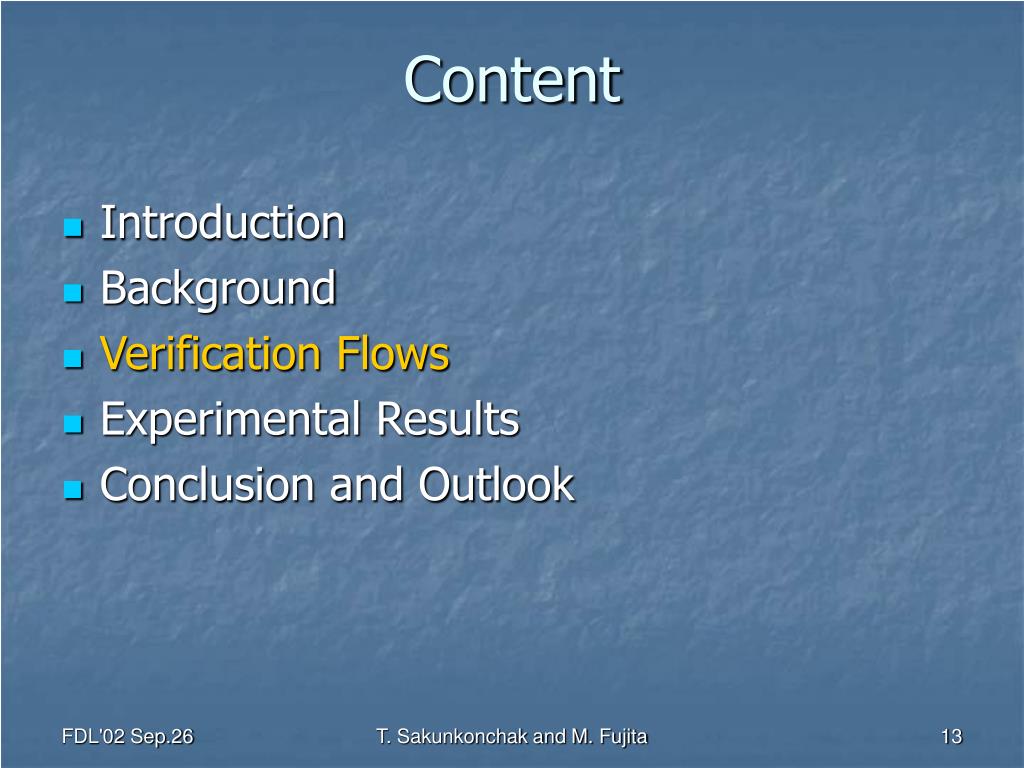 Content

- Introduction
- Background
- Verification Flows
- Experimental Results
- Conclusion and Outlook

FDL'02 Sep.26

T. Sakunkonchak and M. Fujita

13